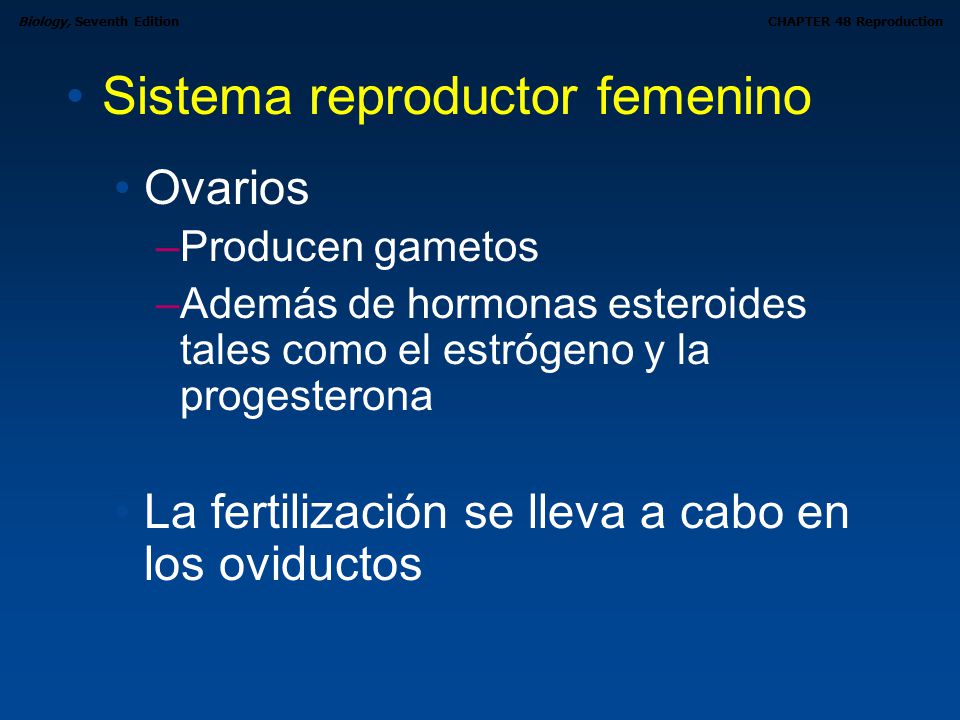 Biology, Seventh Edition

CHAPTER 48 Reproduction

• Sistema reproductor femenino

• Ovarios

–Producen gametos

–Además de hormonas esteroides tales como el estrógeno y la progesterona

• La fertilización se lleva a cabo en los oviductos